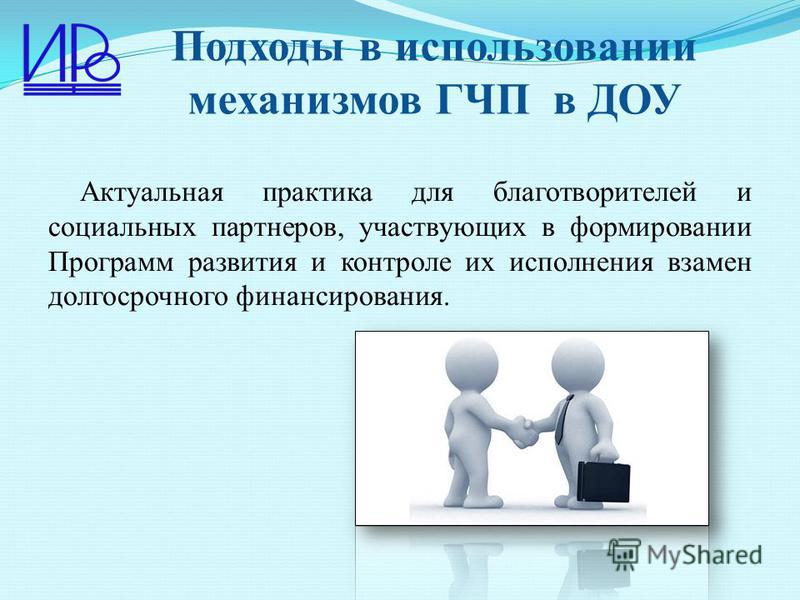 ИРО

Подходы в использовании механизмов ГЧП в ДОУ

Актуальная практика для благотворителей и социальных партнеров, участвующих в формировании Программ развития и контроле их исполнения взамен долгосрочного финансирования.

MyShared